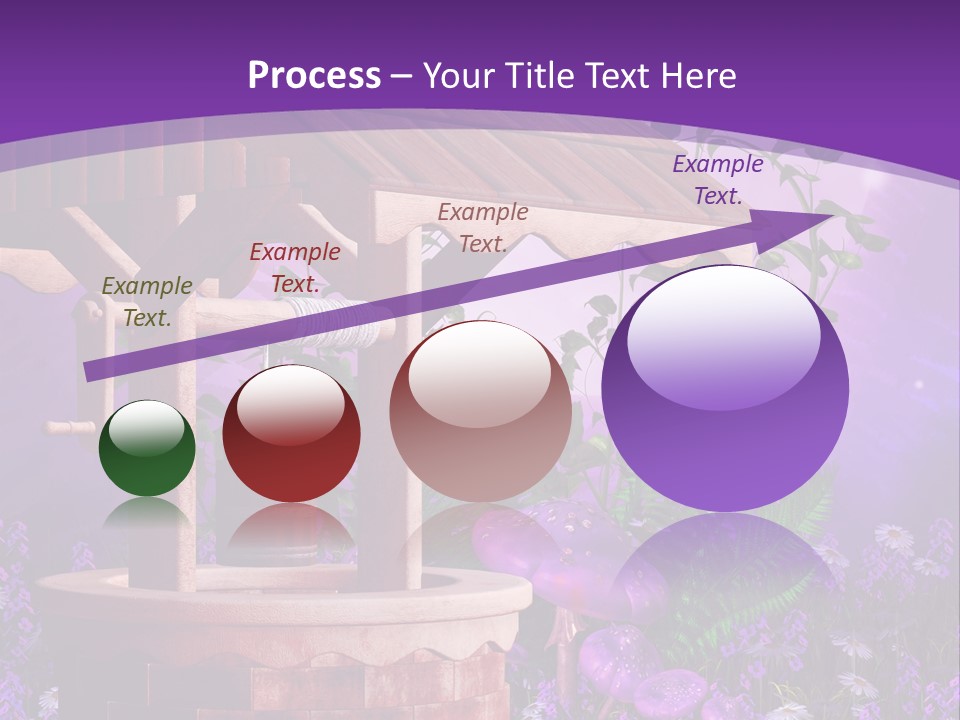 Process – Your Title Text Here

Example Text.

Example Text.

Example Text.

Example Text.